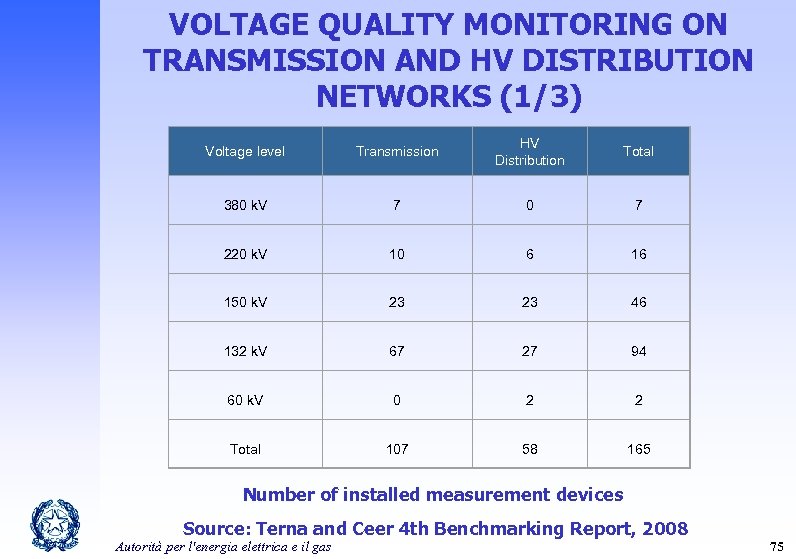 VOLTAGE QUALITY MONITORING ON TRANSMISSION AND HV DISTRIBUTION NETWORKS (1/3)

| Voltage level | Transmission | HV Distribution | Total |
|---|---|---|---|
| 380 kV | 7 | 0 | 7 |
| 220 kV | 10 | 6 | 16 |
| 150 kV | 23 | 23 | 46 |
| 132 kV | 67 | 27 | 94 |
| 60 kV | 0 | 2 | 2 |
| Total | 107 | 58 | 165 |

Number of installed measurement devices

Source: Terna and Ceer 4th Benchmarking Report, 2008

Autorità per l'energia elettrica e il gas

75